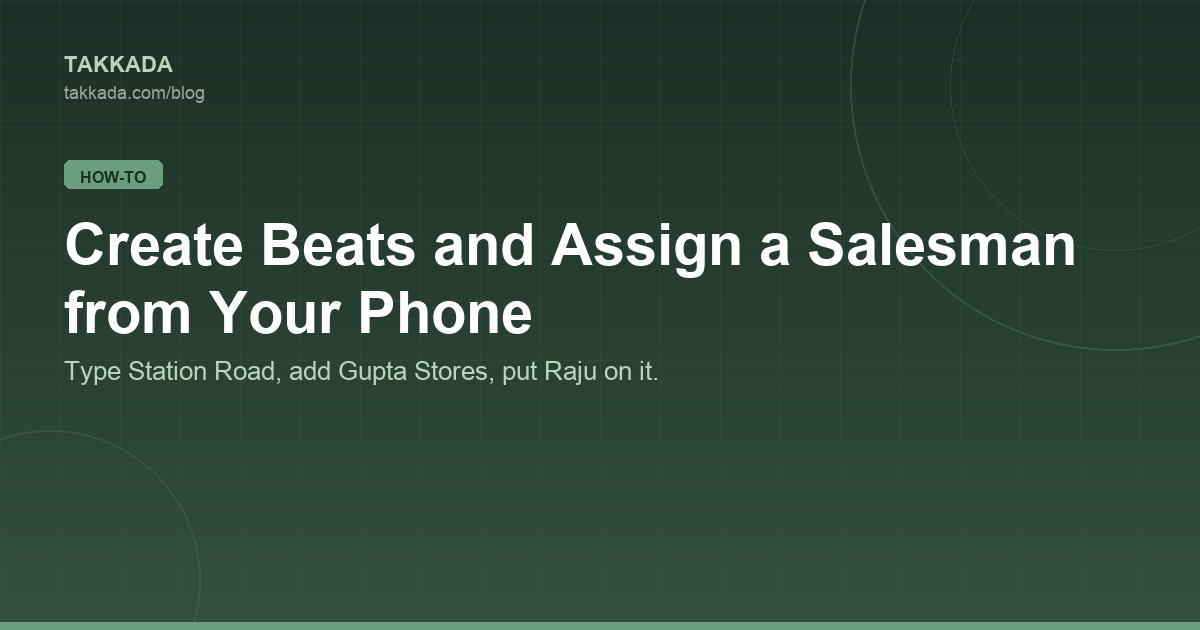 TAKKADA
takkada.com/blog

HOW-TO

Create Beats and Assign a Salesman from Your Phone

Type Station Road, add Gupta Stores, put Raju on it.